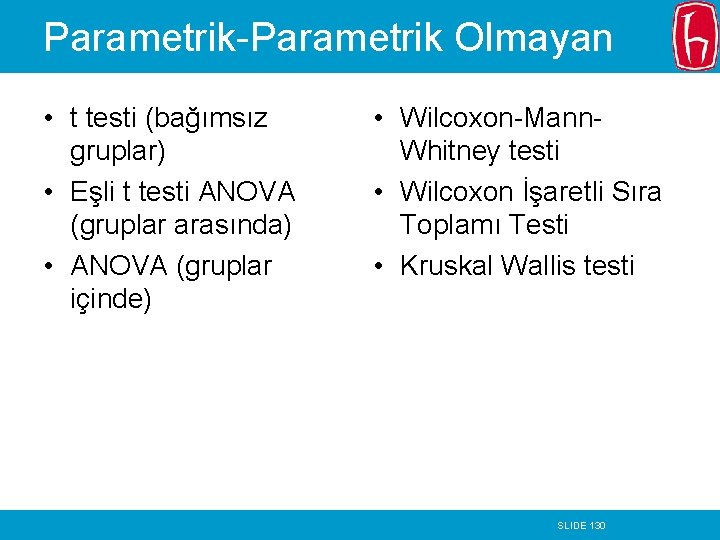 Parametrik-Parametrik Olmayan

• t testi (bağımsız gruplar)
• Eşli t testi ANOVA (gruplar arasında)
• ANOVA (gruplar içinde)

• Wilcoxon-Mann-Whitney testi
• Wilcoxon İşaretli Sıra Toplamı Testi
• Kruskal Wallis testi

SLIDE 130